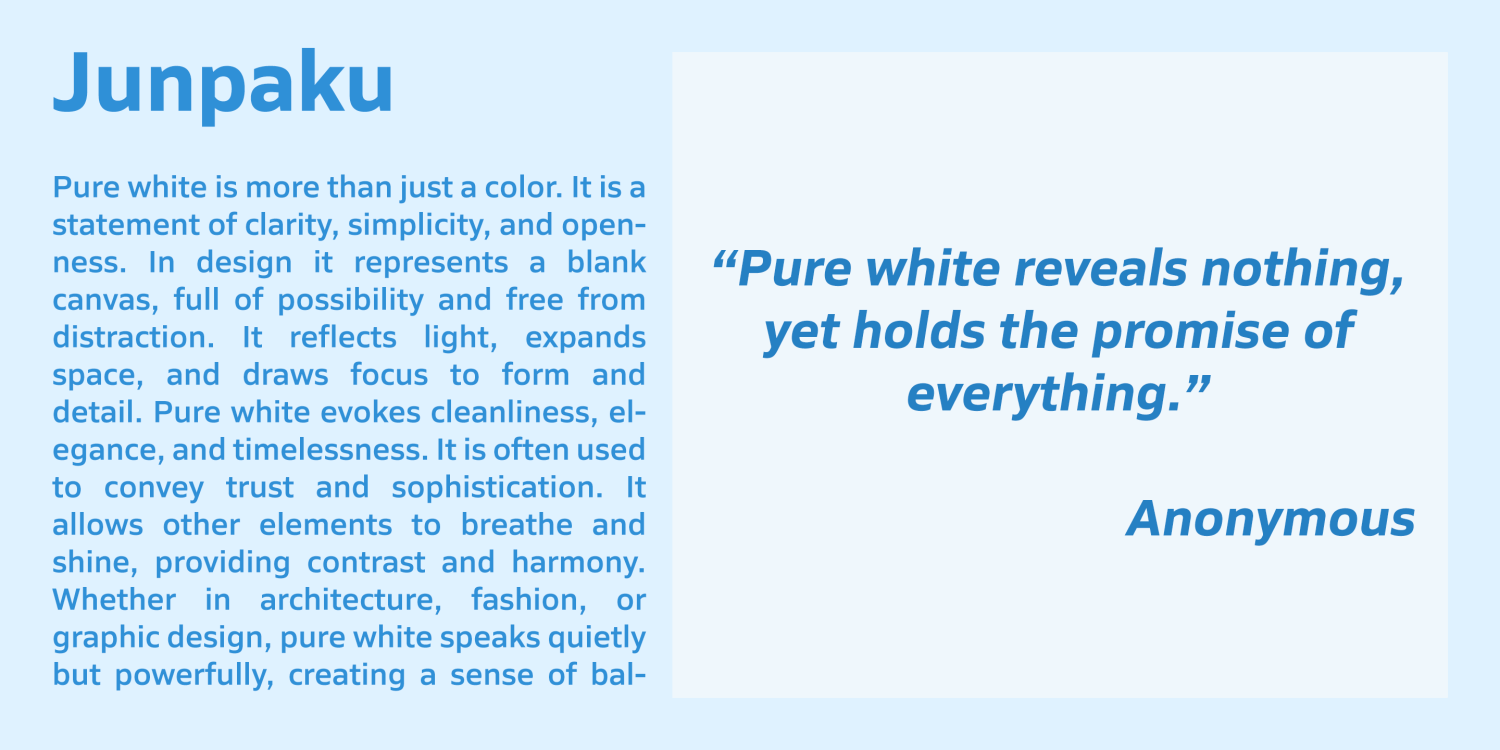 Junpaku

Pure white is more than just a color. It is a statement of clarity, simplicity, and openness. In design it represents a blank canvas, full of possibility and free from distraction. It reflects light, expands space, and draws focus to form and detail. Pure white evokes cleanliness, elegance, and timelessness. It is often used to convey trust and sophistication. It allows other elements to breathe and shine, providing contrast and harmony. Whether in architecture, fashion, or graphic design, pure white speaks quietly but powerfully, creating a sense of bal-

“Pure white reveals nothing, yet holds the promise of everything.”

Anonymous